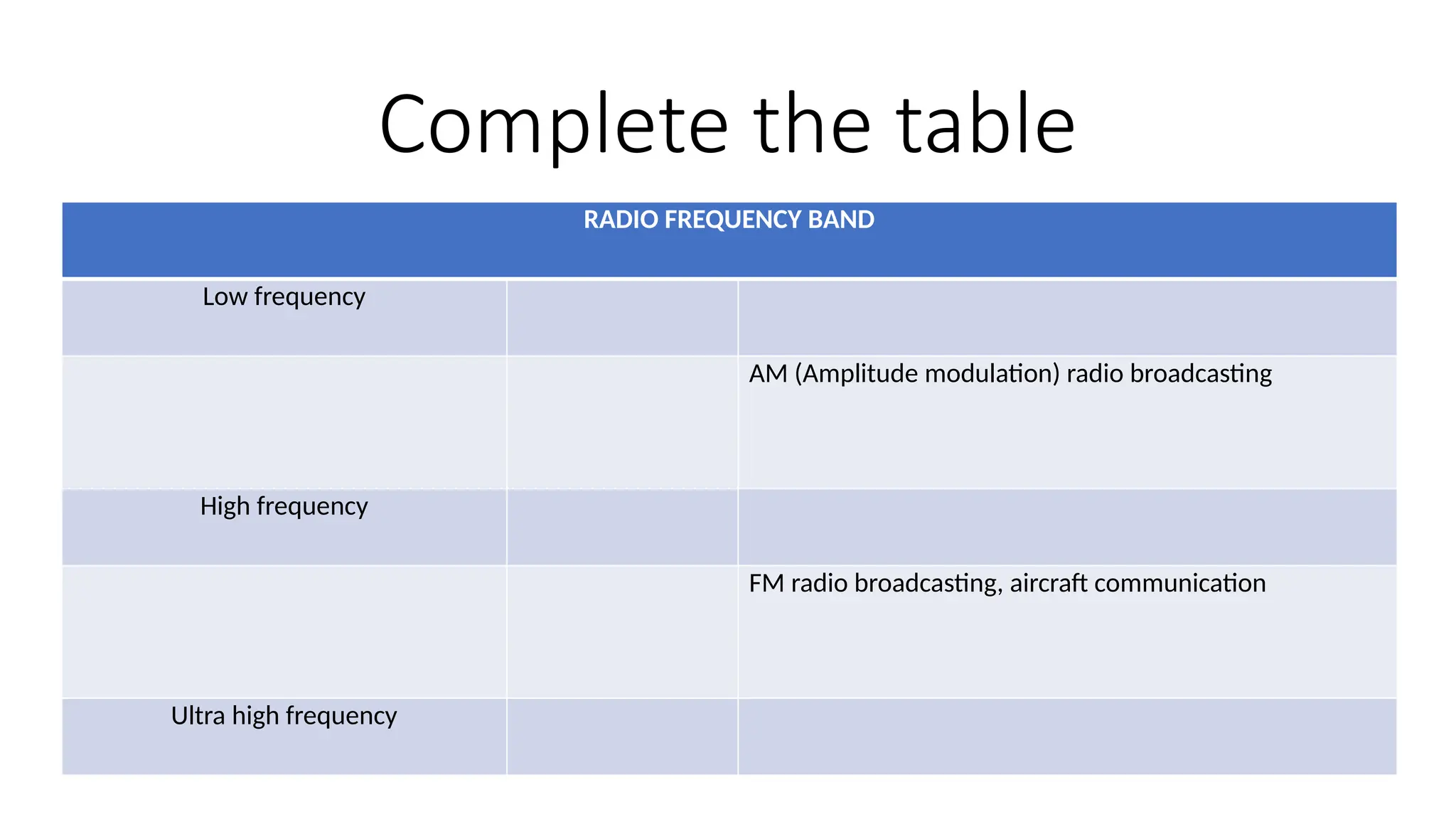 Complete the table

| RADIO FREQUENCY BAND | | |
|---|---|---|
| Low frequency | | |
| | | AM (Amplitude modulation) radio broadcasting |
| High frequency | | |
| | | FM radio broadcasting, aircraft communication |
| Ultra high frequency | | |